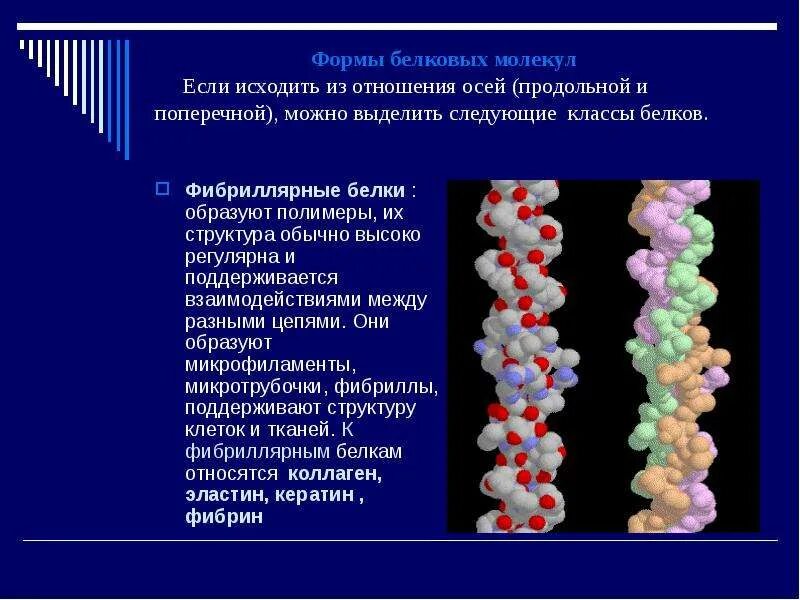 Формы белковых молекул

Если исходить из отношения осей (продольной и поперечной), можно выделить следующие классы белков.

Фибриллярные белки : образуют полимеры, их структура обычно высоко регулярна и поддерживается взаимодействиями между разными цепями. Они образуют микрофиламенты, микротрубочки, фибриллы, поддерживают структуру клеток и тканей. К фибриллярным белкам относятся коллаген, эластин, кератин , фибрин